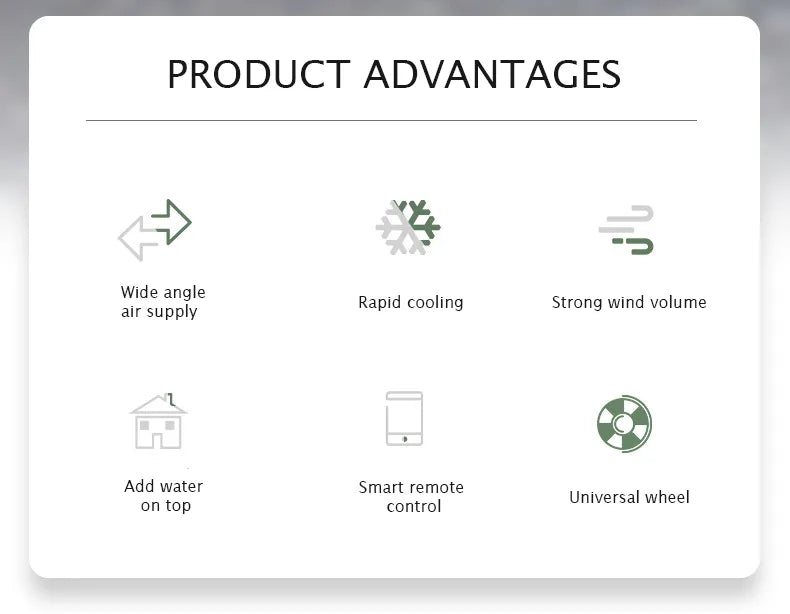 PRODUCT ADVANTAGES

Wide angle air supply

Rapid cooling

Strong wind volume

Add water on top

Smart remote control

Universal wheel